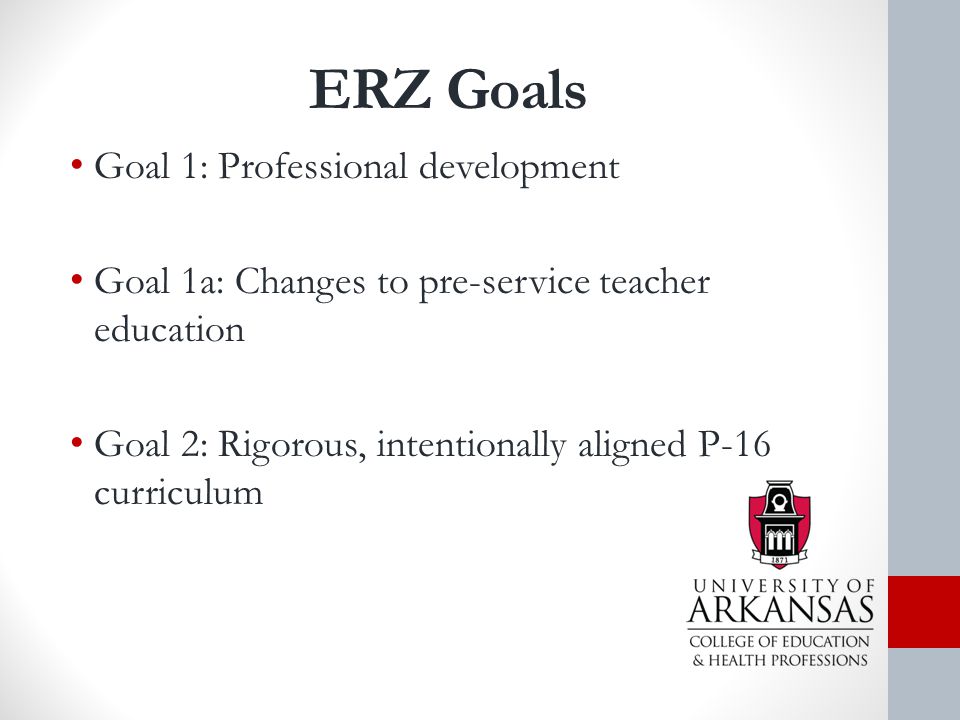 ERZ Goals

• Goal 1: Professional development

• Goal 1a: Changes to pre-service teacher education

• Goal 2: Rigorous, intentionally aligned P-16 curriculum

1871

UNIVERSITY OF
ARKANSAS
COLLEGE OF EDUCATION
& HEALTH PROFESSIONS